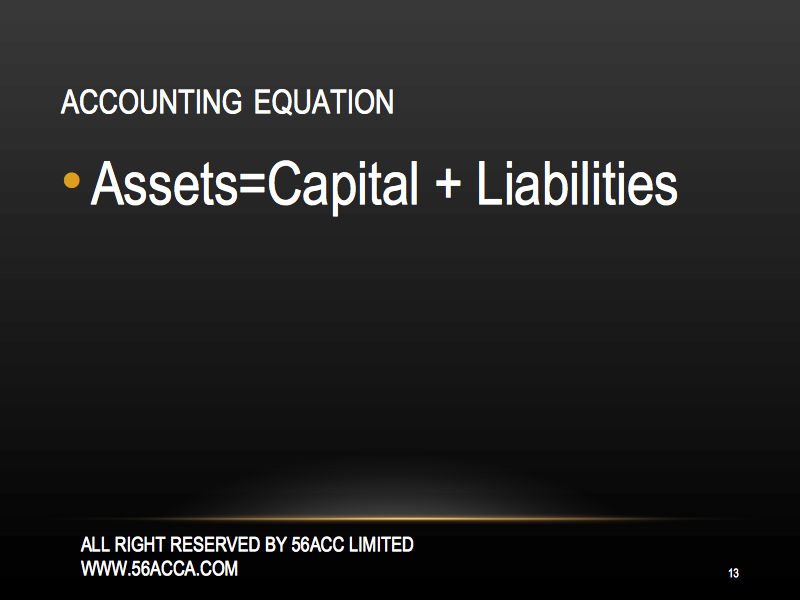 ACCOUNTING EQUATION

• Assets=Capital + Liabilities

ALL RIGHT RESERVED BY 56ACC LIMITED
WWW.56ACCA.COM

13